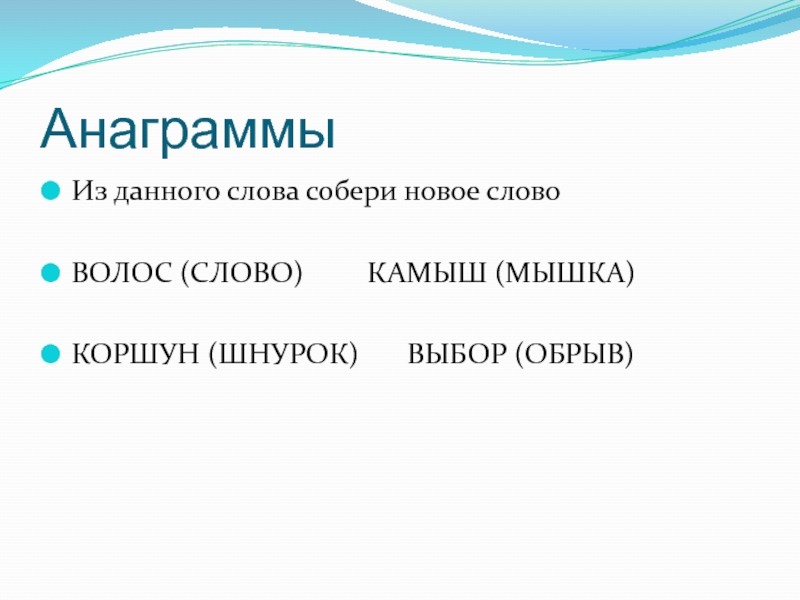 Анаграммы

Из данного слова собери новое слово

ВОЛОС (СЛОВО) КАМЫШ (МЫШКА)

КОРШУН (ШНУРОК) ВЫБОР (ОБРЫВ)